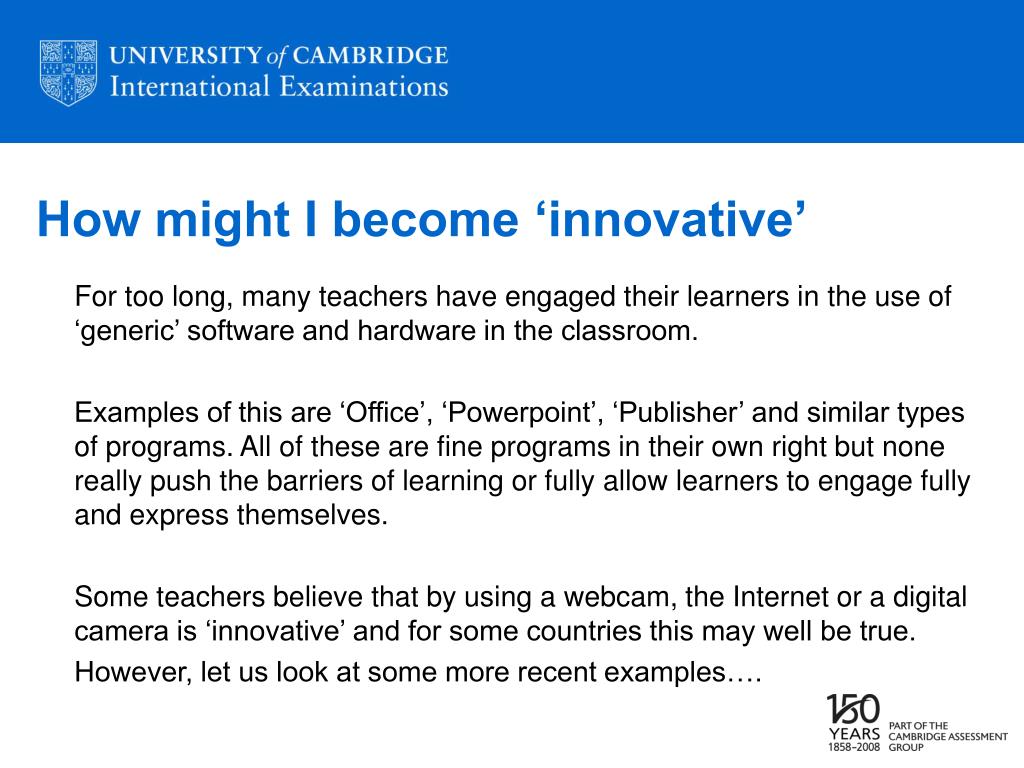 UNIVERSITY of CAMBRIDGE
International Examinations

How might I become ‘innovative’

For too long, many teachers have engaged their learners in the use of ‘generic’ software and hardware in the classroom.

Examples of this are ‘Office’, ‘Powerpoint’, ‘Publisher’ and similar types of programs. All of these are fine programs in their own right but none really push the barriers of learning or fully allow learners to engage fully and express themselves.

Some teachers believe that by using a webcam, the Internet or a digital camera is ‘innovative’ and for some countries this may well be true.

However, let us look at some more recent examples….

150 YEARS 1858–2008 PART OF THE CAMBRIDGE ASSESSMENT GROUP